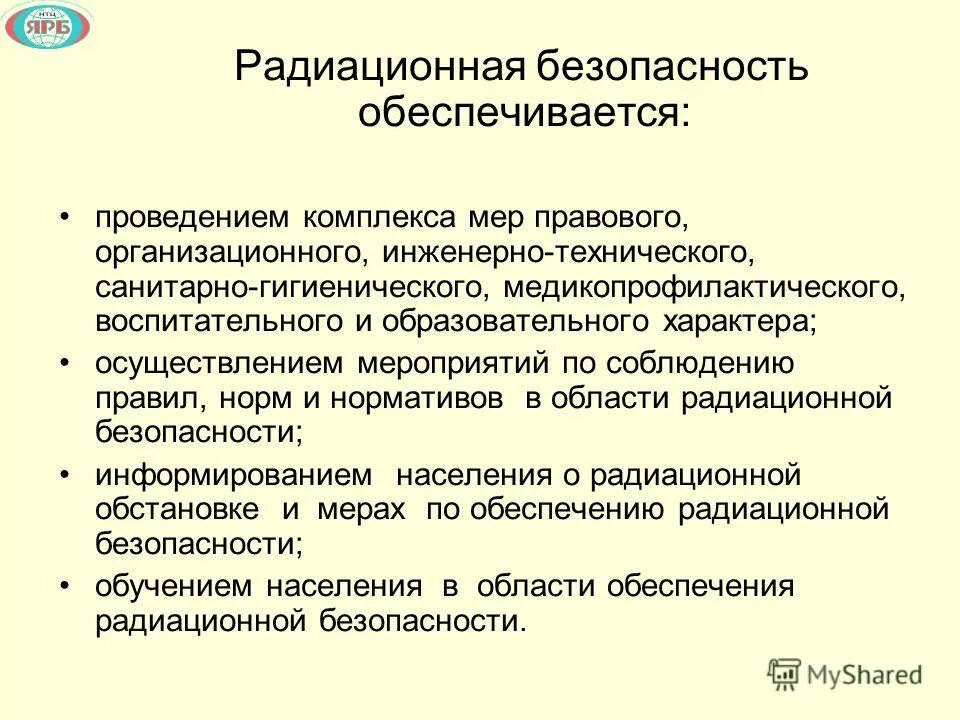 НТЦ ЯРБ

Радиационная безопасность обеспечивается:

• проведением комплекса мер правового, организационного, инженерно-технического, санитарно-гигиенического, медикопрофилактического, воспитательного и образовательного характера;
• осуществлением мероприятий по соблюдению правил, норм и нормативов в области радиационной безопасности;
• информированием населения о радиационной обстановке и мерах по обеспечению радиационной безопасности;
• обучением населения в области обеспечения радиационной безопасности.

MyShared